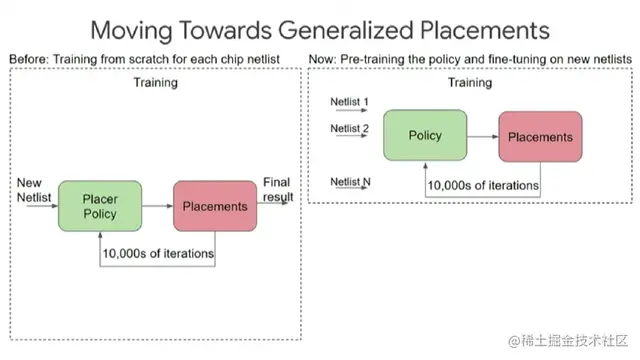 Moving Towards Generalized Placements

Before: Training from scratch for each chip netlist

Training

New Netlist

Placer Policy

Placements

Final result

10,000s of iterations

Now: Pre-training the policy and fine-tuning on new netlists

Training

Netlist 1

Netlist 2

Netlist N

Policy

Placements

10,000s of iterations

@稀土掘金技术社区